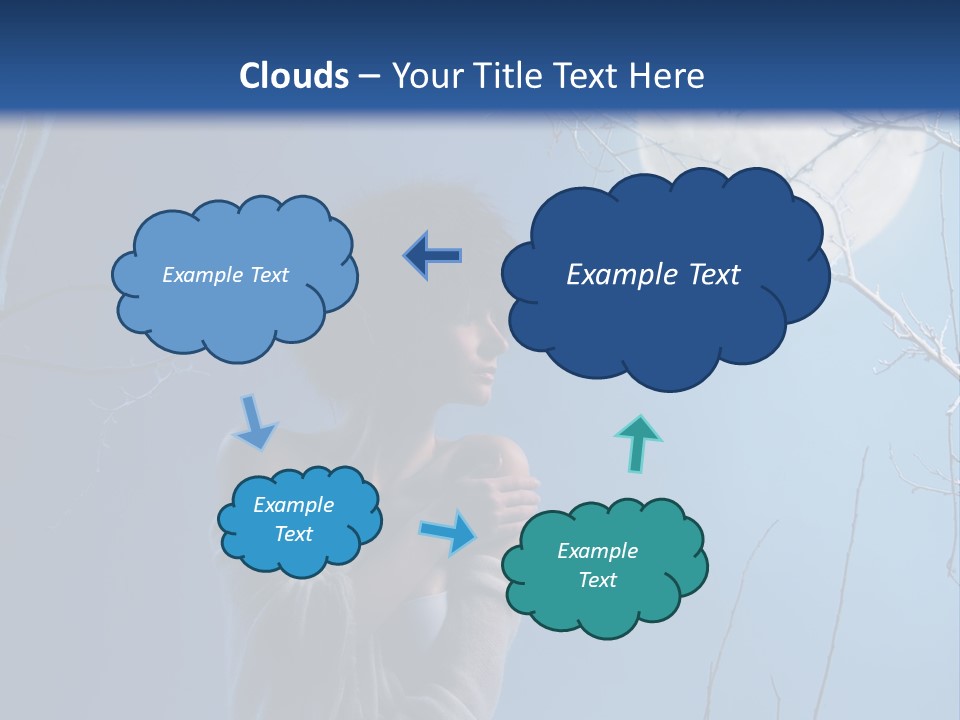 Clouds – Your Title Text Here

Example Text

Example Text

Example Text

Example Text